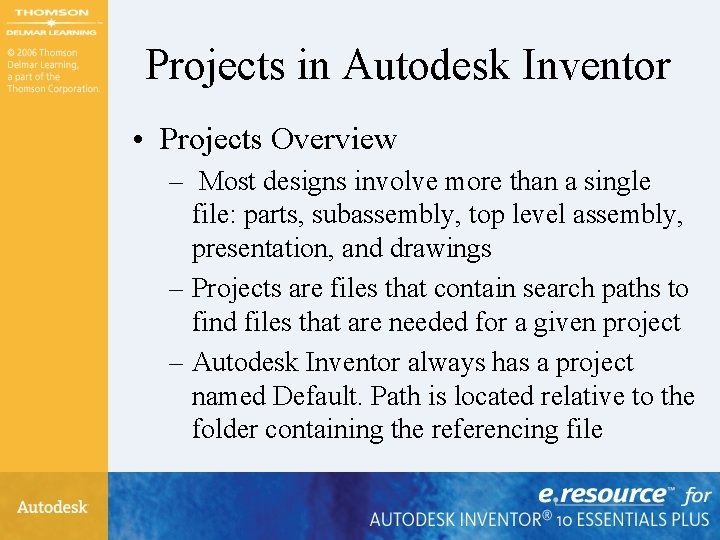 THOMSON
DELMAR LEARNING

© 2006 Thomson Delmar Learning, a part of the Thomson Corporation.

Projects in Autodesk Inventor

• Projects Overview
– Most designs involve more than a single file: parts, subassembly, top level assembly, presentation, and drawings
– Projects are files that contain search paths to find files that are needed for a given project
– Autodesk Inventor always has a project named Default. Path is located relative to the folder containing the referencing file

Autodesk

e.resource™ for
AUTODESK INVENTOR® 10 ESSENTIALS PLUS